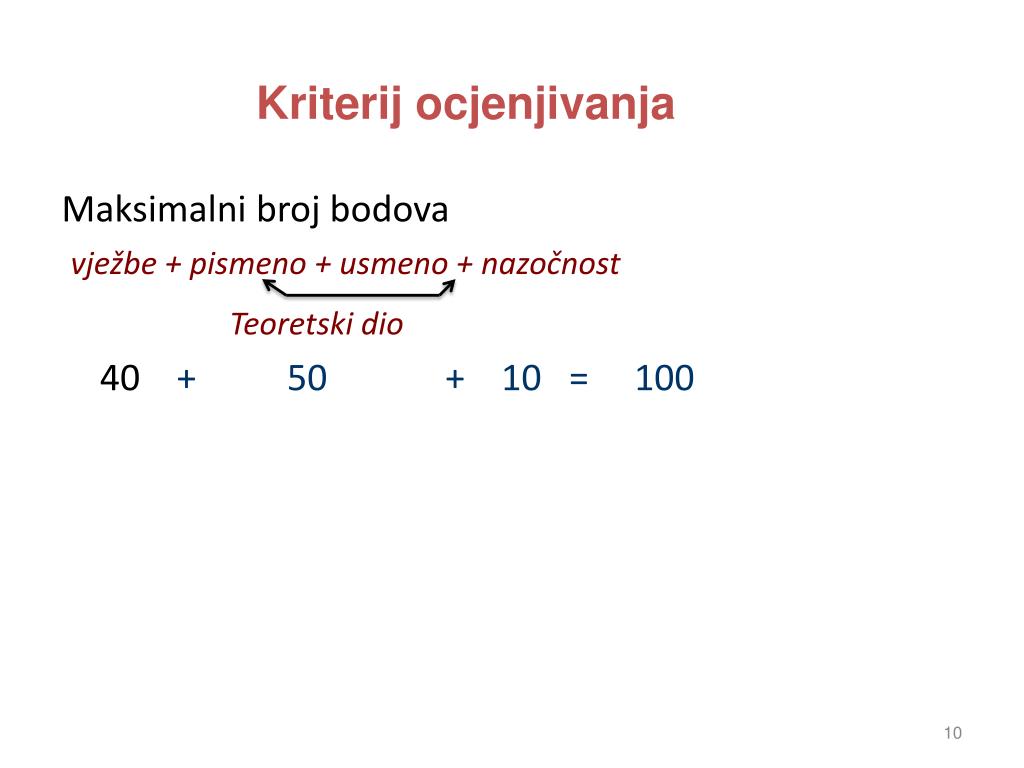 Kriterij ocjenjivanja

Maksimalni broj bodova

vježbe + pismeno + usmeno + nazočnost

Teoretski dio

40 + 50 + 10 = 100

10